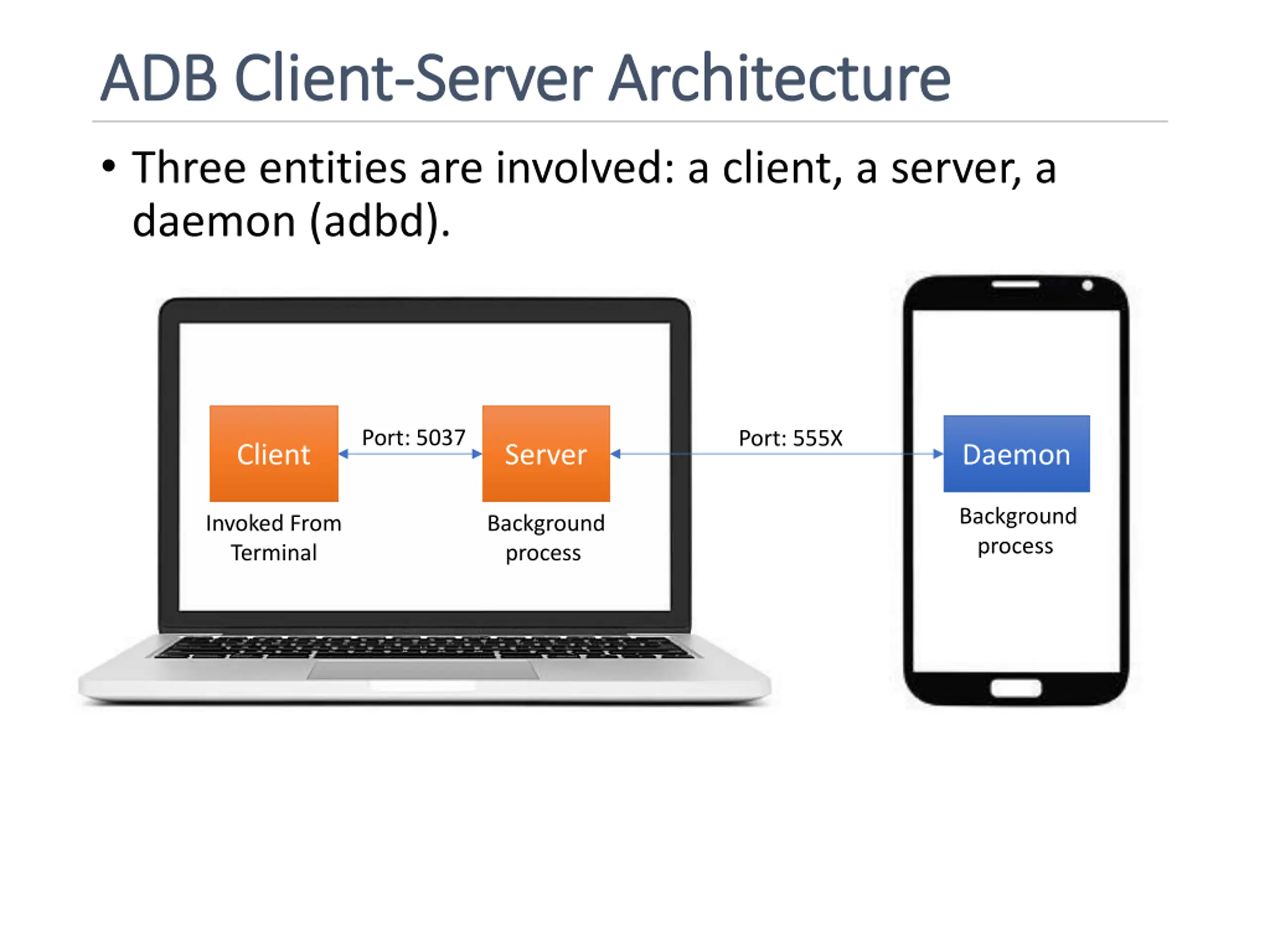 ADB Client-Server Architecture

• Three entities are involved: a client, a server, a daemon (adbd).

Client

Port: 5037

Server

Port: 555X

Daemon

Invoked From Terminal

Background process

Background process